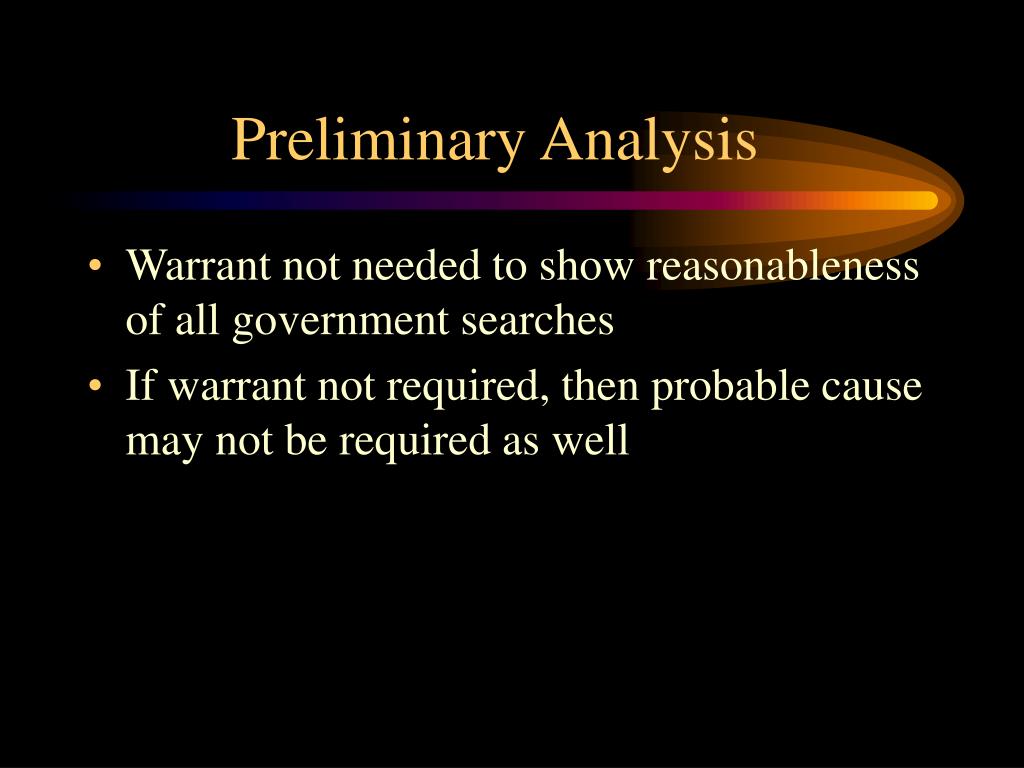 Preliminary Analysis

• Warrant not needed to show reasonableness of all government searches
• If warrant not required, then probable cause may not be required as well